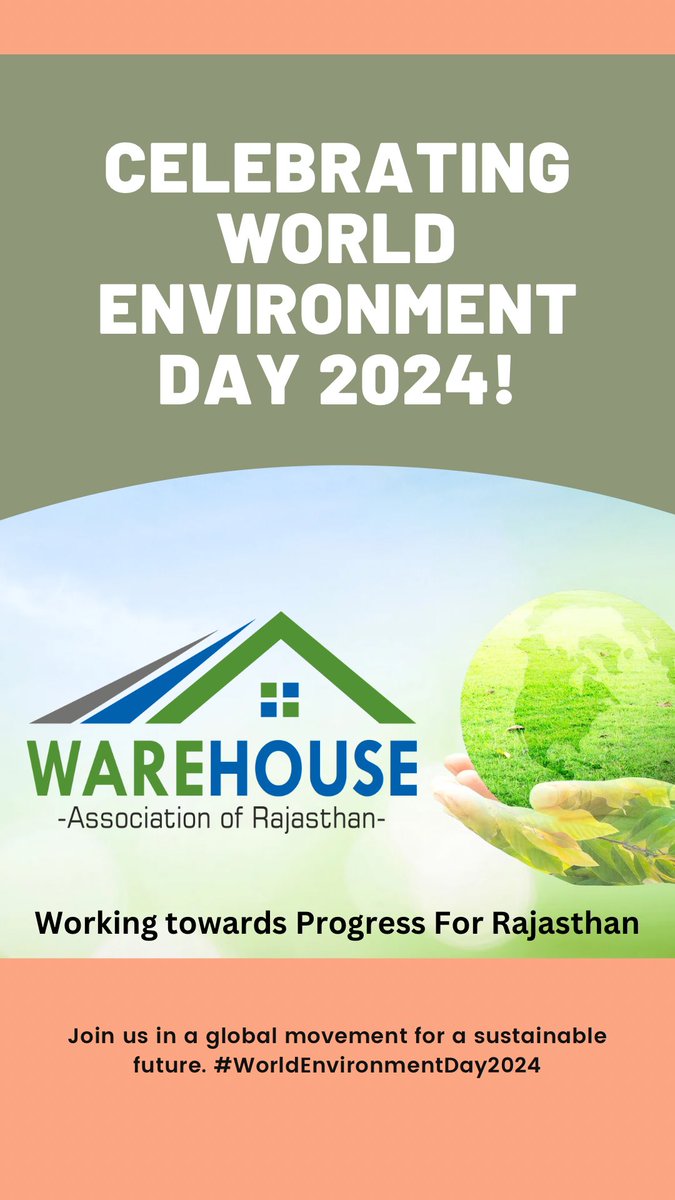 CELEBRATING WORLD ENVIRONMENT DAY 2024!

WAREHOUSE
-Association of Rajasthan-

Working towards Progress For Rajasthan

Join us in a global movement for a sustainable future. #WorldEnvironmentDay2024